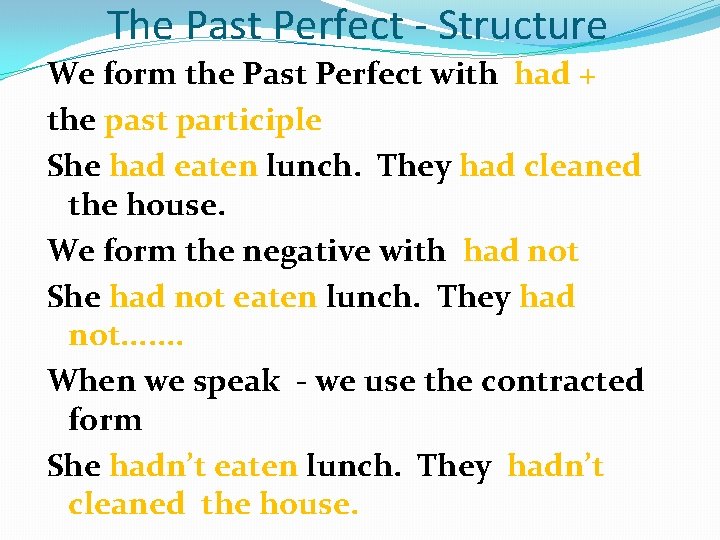 The Past Perfect - Structure

We form the Past Perfect with had + the past participle

She had eaten lunch. They had cleaned the house.

We form the negative with had not

She had not eaten lunch. They had not…….

When we speak - we use the contracted form

She hadn’t eaten lunch. They hadn’t cleaned the house.